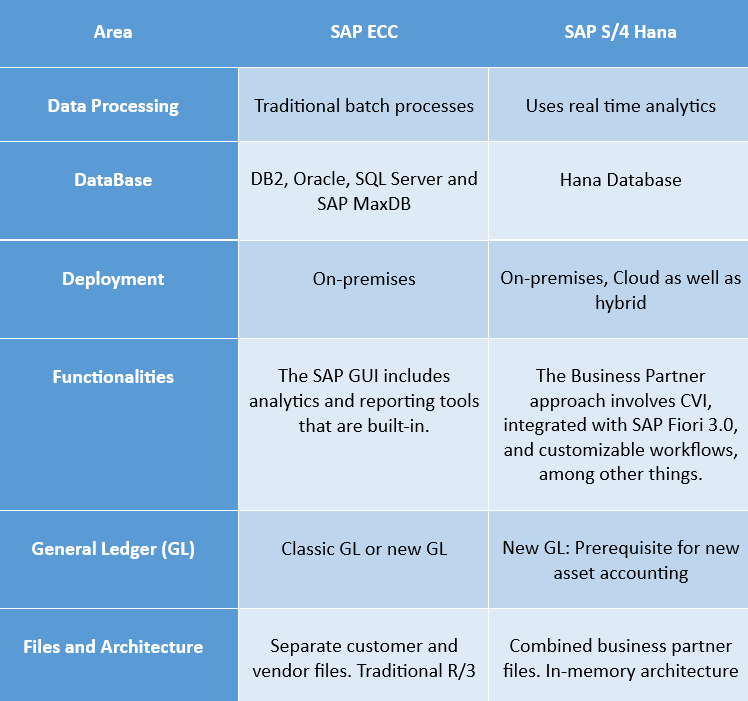 | Area | SAP ECC | SAP S/4 Hana |
|---|---|---|
| Data Processing | Traditional batch processes | Uses real time analytics |
| DataBase | DB2, Oracle, SQL Server and SAP MaxDB | Hana Database |
| Deployment | On-premises | On-premises, Cloud as well as hybrid |
| Functionalities | The SAP GUI includes analytics and reporting tools that are built-in. | The Business Partner approach involves CVI, integrated with SAP Fiori 3.0, and customizable workflows, among other things. |
| General Ledger (GL) | Classic GL or new GL | New GL: Prerequisite for new asset accounting |
| Files and Architecture | Separate customer and vendor files. Traditional R/3 | Combined business partner files. In-memory architecture |